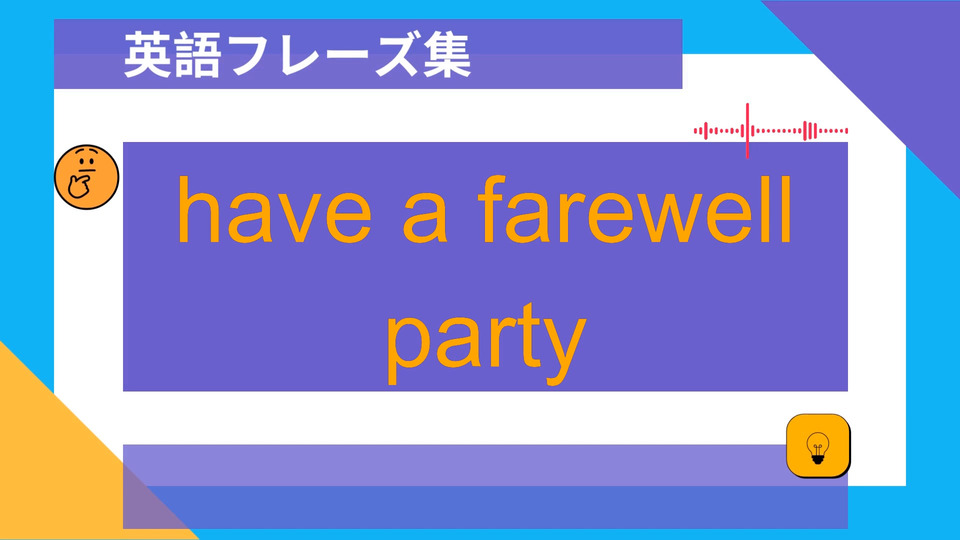 英語フレーズ集

have a farewell party